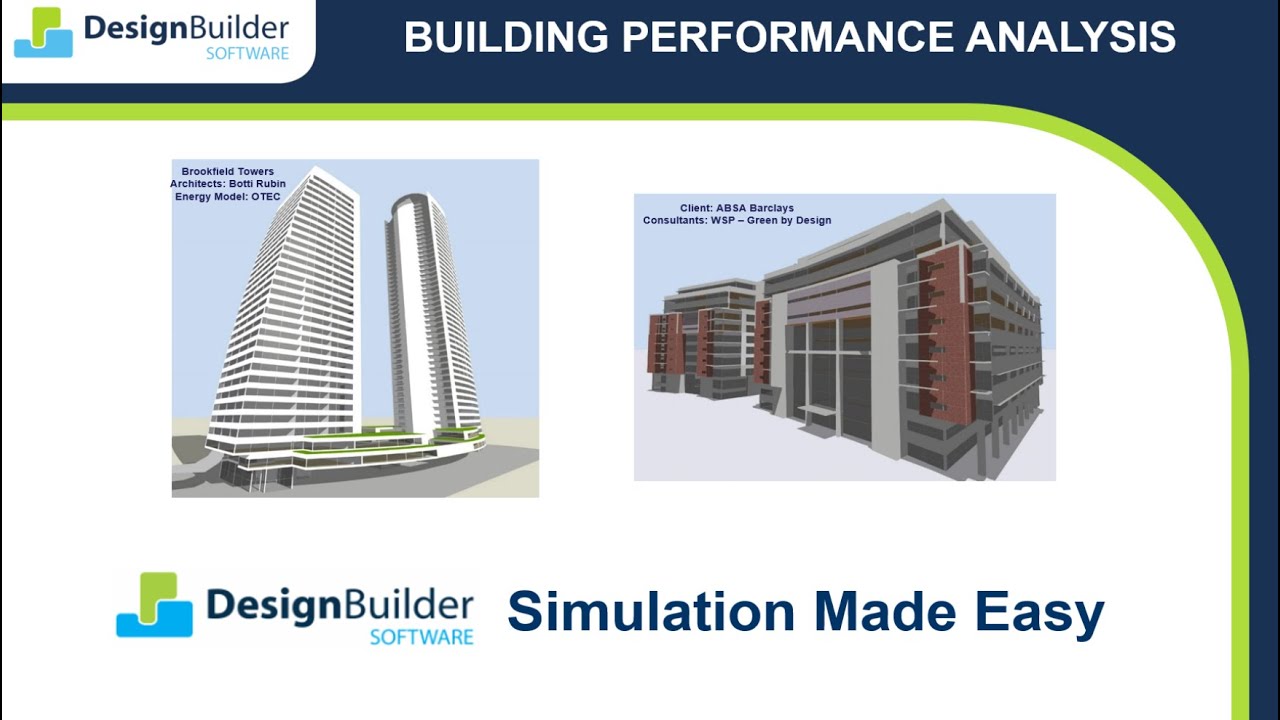 DesignBuilder SOFTWARE

BUILDING PERFORMANCE ANALYSIS

Brookfield Towers
Architects: Botti Rubin
Energy Model: OTEC

Client: ABSA Barclays
Consultants: WSP – Green by Design

DesignBuilder SOFTWARE

Simulation Made Easy